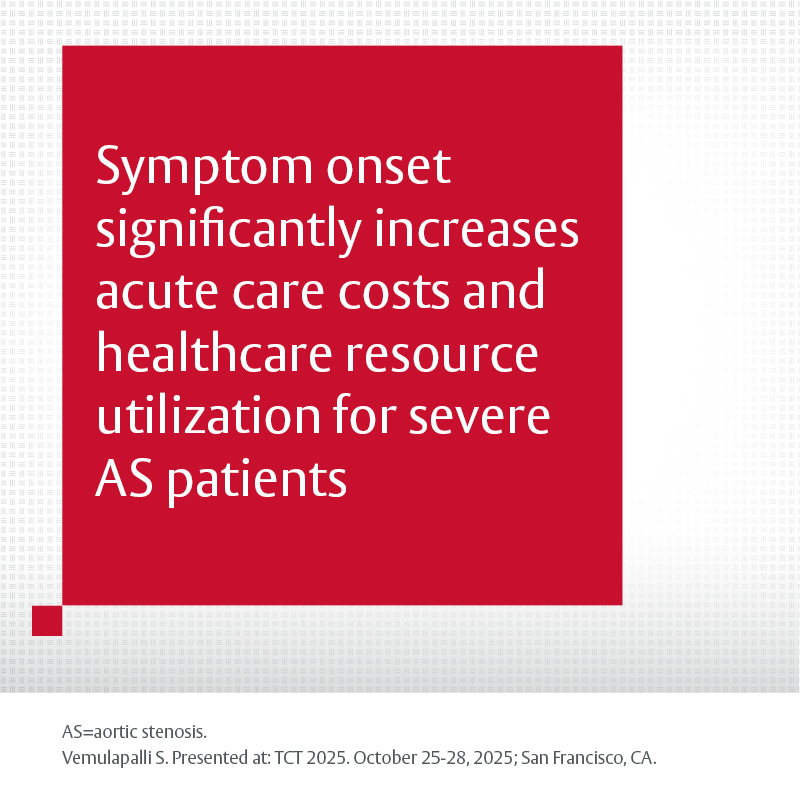 Symptom onset significantly increases acute care costs and healthcare resource utilization for severe AS patients

AS=aortic stenosis.
Vemulapalli S. Presented at: TCT 2025. October 25-28, 2025; San Francisco, CA.